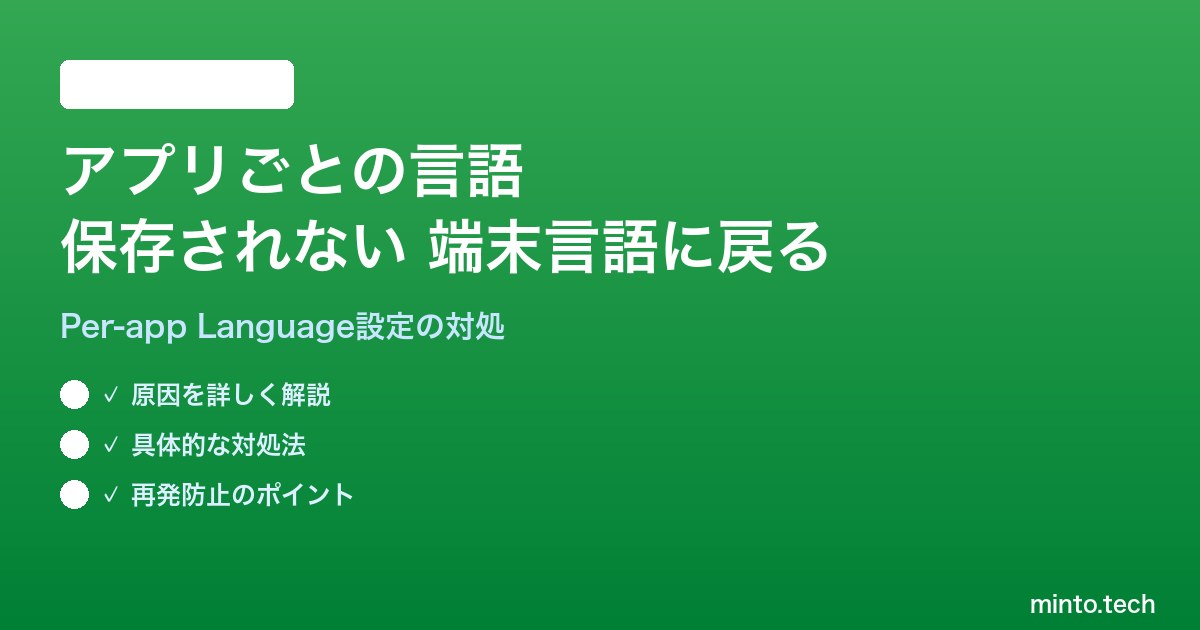 アプリごとの言語
保存されない 端末言語に戻る

Per-app Language設定の対処

✓ 原因を詳しく解説
✓ 具体的な対処法
✓ 再発防止のポイント

minto.tech